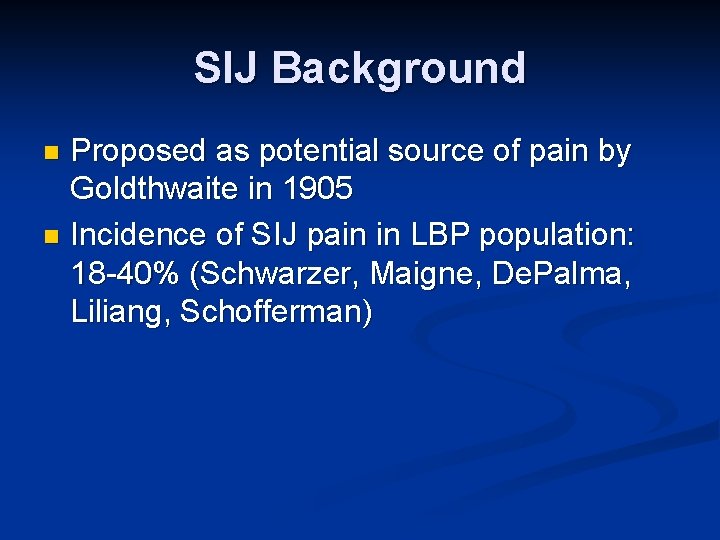 SIJ Background

- Proposed as potential source of pain by Goldthwaite in 1905
- Incidence of SIJ pain in LBP population: 18-40% (Schwarzer, Maigne, DePalma, Liliang, Schofferman)